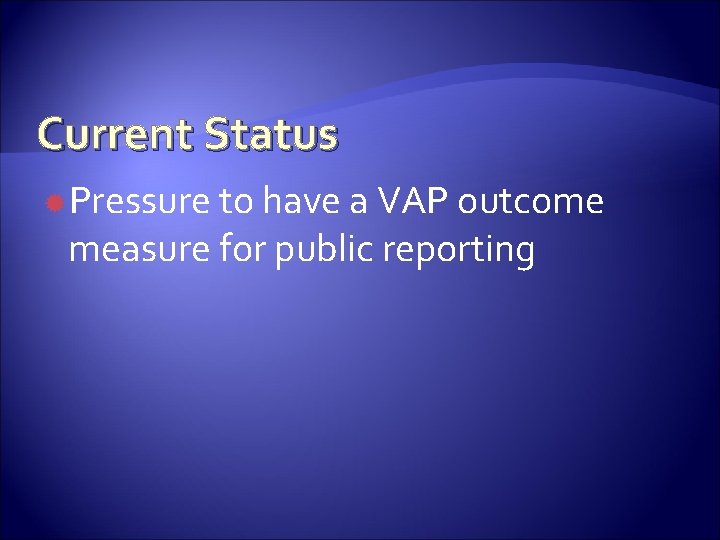 Current Status

Pressure to have a VAP outcome measure for public reporting